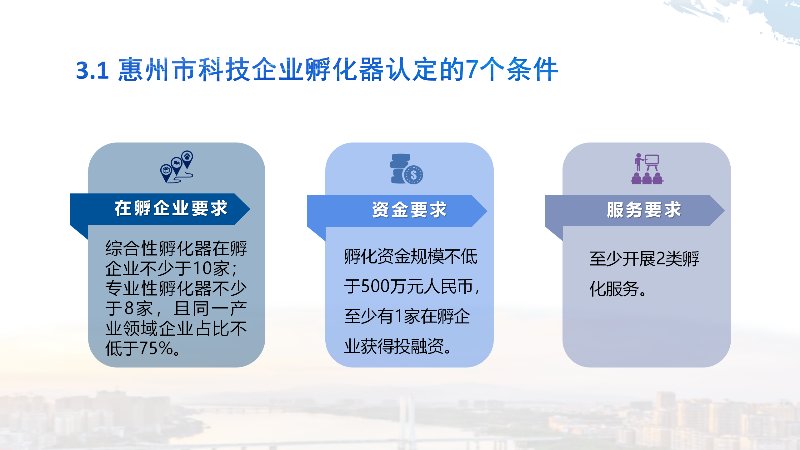 3.1 惠州市科技企业孵化器认定的7个条件

在孵企业要求

综合性孵化器在孵企业不少于10家；专业性孵化器不少于8家，且同一产业领域企业占比不低于75%。

资金要求

孵化资金规模不低于500万元人民币，至少有1家在孵企业获得投融资。

服务要求

至少开展2类孵化服务。